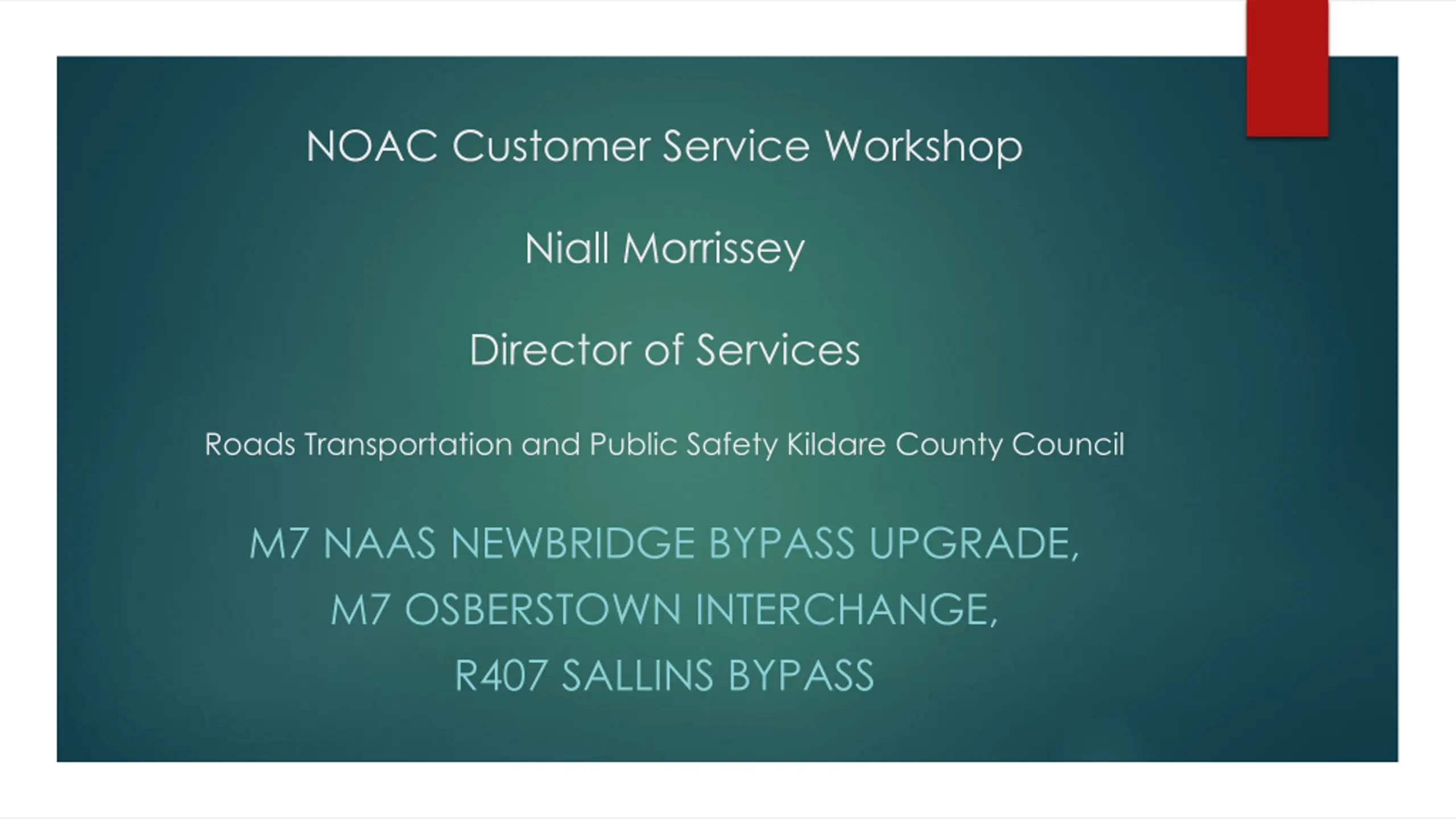 NOAC Customer Service Workshop

Niall Morrissey

Director of Services

Roads Transportation and Public Safety Kildare County Council

M7 NAAS NEWBRIDGE BYPASS UPGRADE,
M7 OSBERSTOWN INTERCHANGE,
R407 SALLINS BYPASS